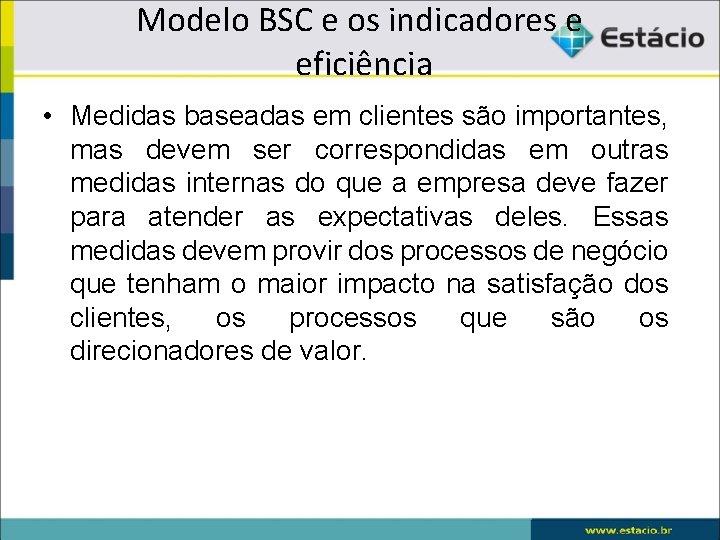 Modelo BSC e os indicadores e eficiência

Estácio

• Medidas baseadas em clientes são importantes, mas devem ser correspondidas em outras medidas internas do que a empresa deve fazer para atender as expectativas deles. Essas medidas devem provir dos processos de negócio que tenham o maior impacto na satisfação dos clientes, os processos que são os direcionadores de valor.

www.estacio.br